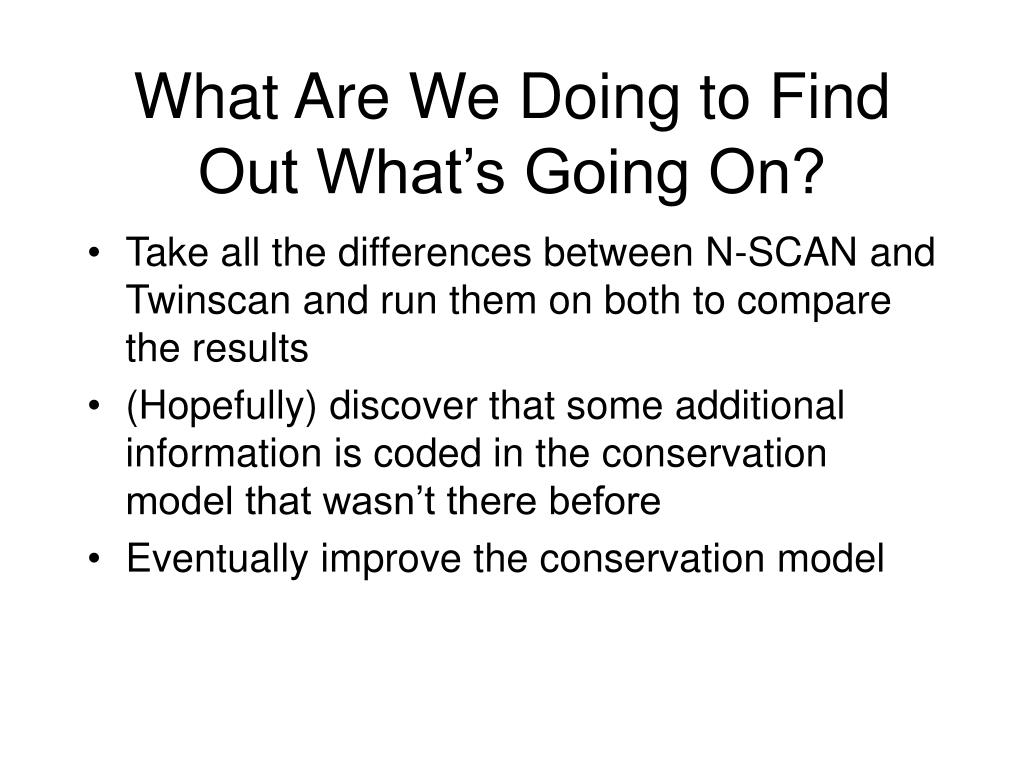 What Are We Doing to Find Out What’s Going On?

• Take all the differences between N-SCAN and Twinscan and run them on both to compare the results
• (Hopefully) discover that some additional information is coded in the conservation model that wasn’t there before
• Eventually improve the conservation model